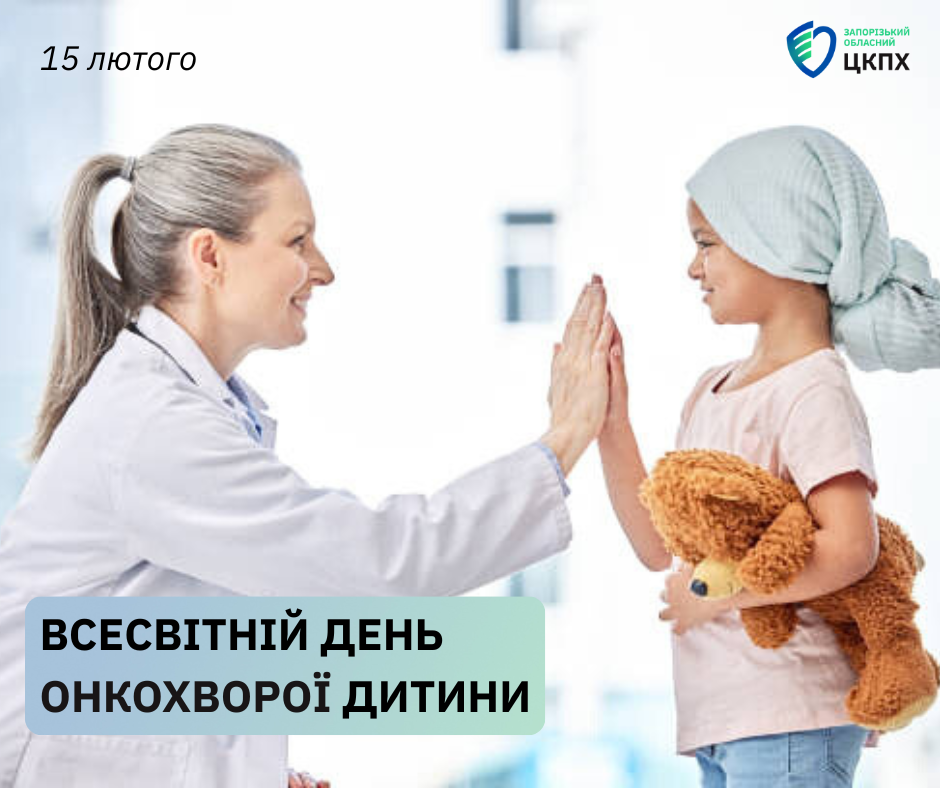 15 лютого

ЗАПОРІЗЬКИЙ ОБЛАСНИЙ ЦКПХ

ВСЕСВІТНІЙ ДЕНЬ ОНКОХВОРОЇ ДИТИНИ